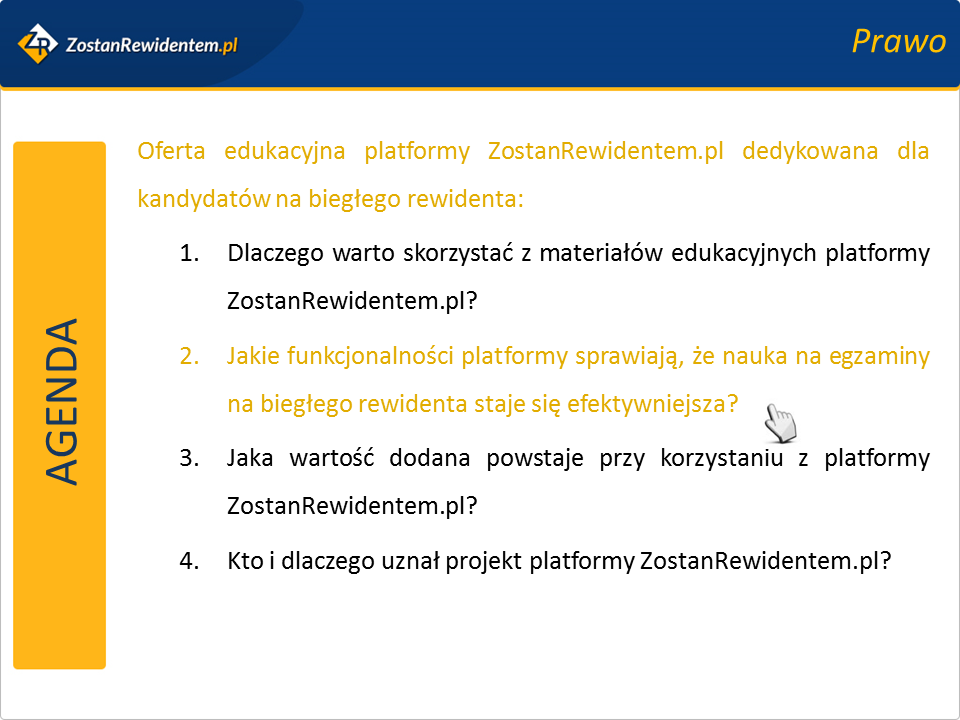 ZR ZostanRewidentem.pl

Prawo

AGENDA

Oferta edukacyjna platformy ZostanRewidentem.pl dedykowana dla kandydatów na biegłego rewidenta:

1. Dlaczego warto skorzystać z materiałów edukacyjnych platformy ZostanRewidentem.pl?

2. Jakie funkcjonalności platformy sprawiają, że nauka na egzaminy na biegłego rewidenta staje się efektywniejsza?

3. Jaka wartość dodana powstaje przy korzystaniu z platformy ZostanRewidentem.pl?

4. Kto i dlaczego uznał projekt platformy ZostanRewidentem.pl?